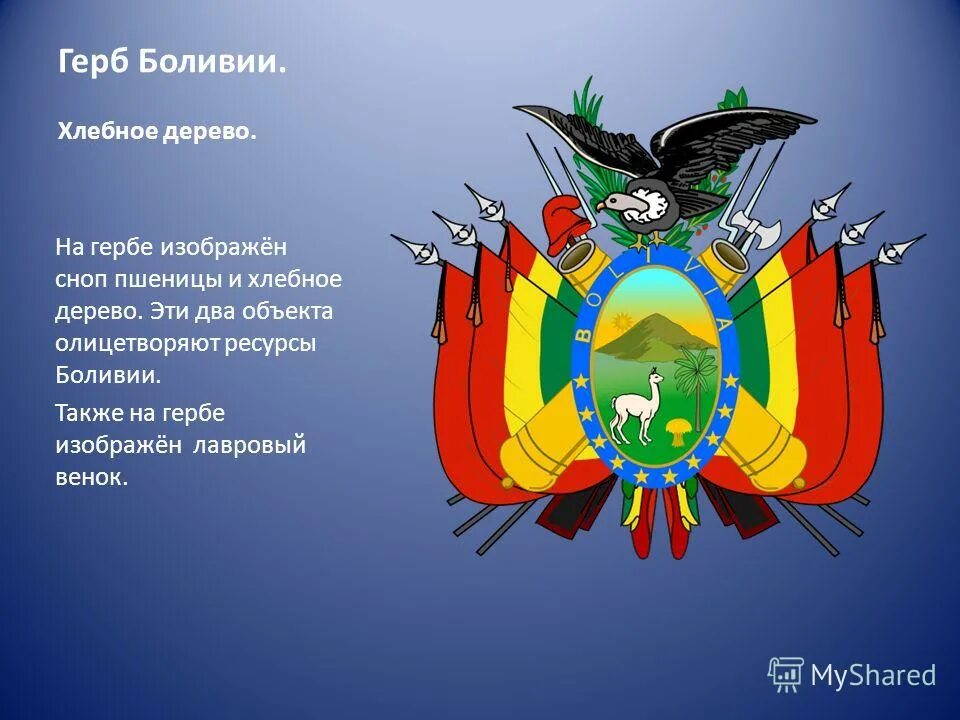 Герб Боливии.

Хлебное дерево.

На гербе изображён сноп пшеницы и хлебное дерево. Эти два объекта олицетворяют ресурсы Боливии.

Также на гербе изображён лавровый венок.

BOLIVIA

MyShared